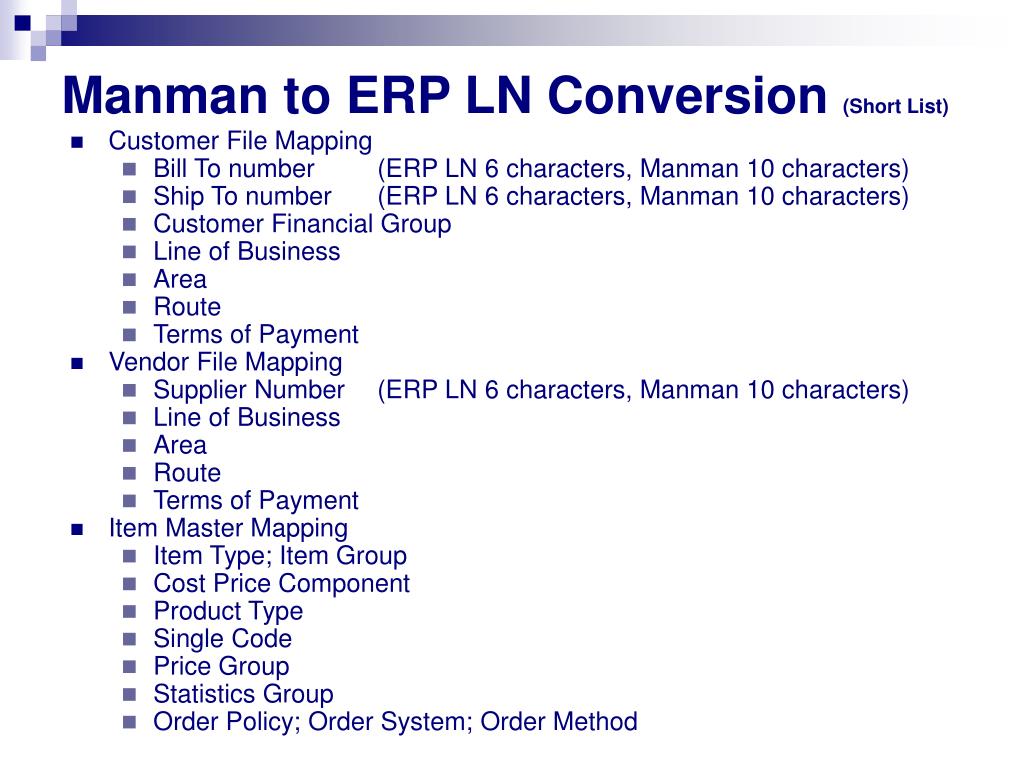 Manman to ERP LN Conversion (Short List)

- Customer File Mapping
  - Bill To number (ERP LN 6 characters, Manman 10 characters)
  - Ship To number (ERP LN 6 characters, Manman 10 characters)
  - Customer Financial Group
  - Line of Business
  - Area
  - Route
  - Terms of Payment
- Vendor File Mapping
  - Supplier Number (ERP LN 6 characters, Manman 10 characters)
  - Line of Business
  - Area
  - Route
  - Terms of Payment
- Item Master Mapping
  - Item Type; Item Group
  - Cost Price Component
  - Product Type
  - Single Code
  - Price Group
  - Statistics Group
  - Order Policy; Order System; Order Method